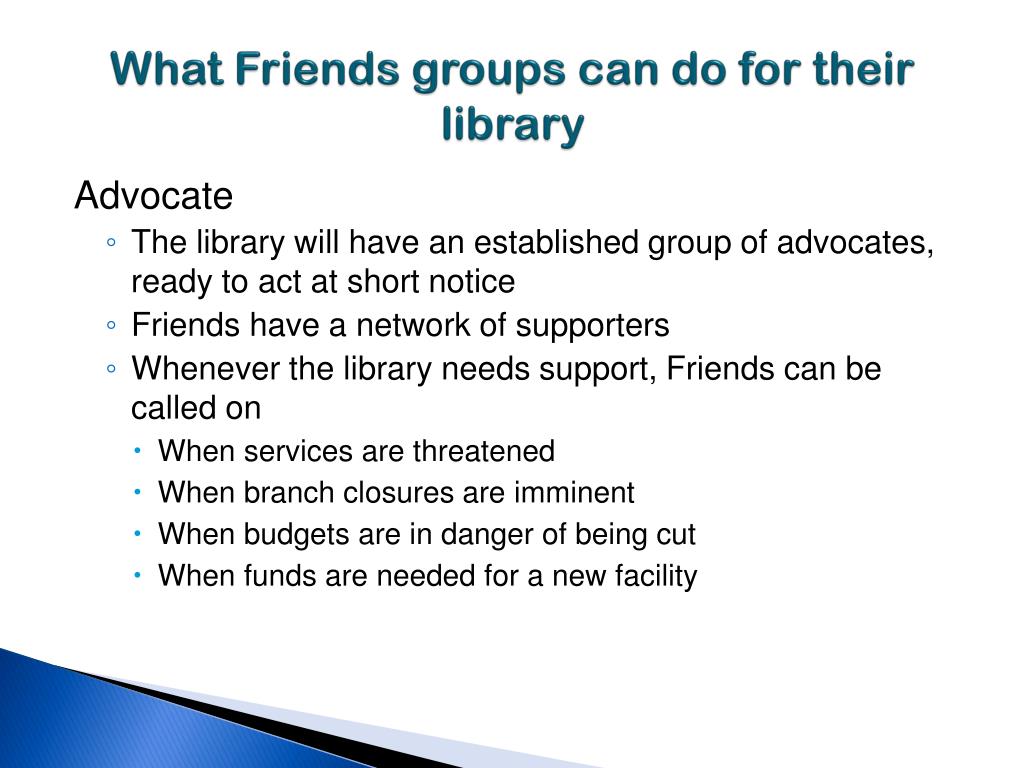 What Friends groups can do for their library

Advocate

◦ The library will have an established group of advocates, ready to act at short notice
◦ Friends have a network of supporters
◦ Whenever the library needs support, Friends can be called on
  • When services are threatened
  • When branch closures are imminent
  • When budgets are in danger of being cut
  • When funds are needed for a new facility